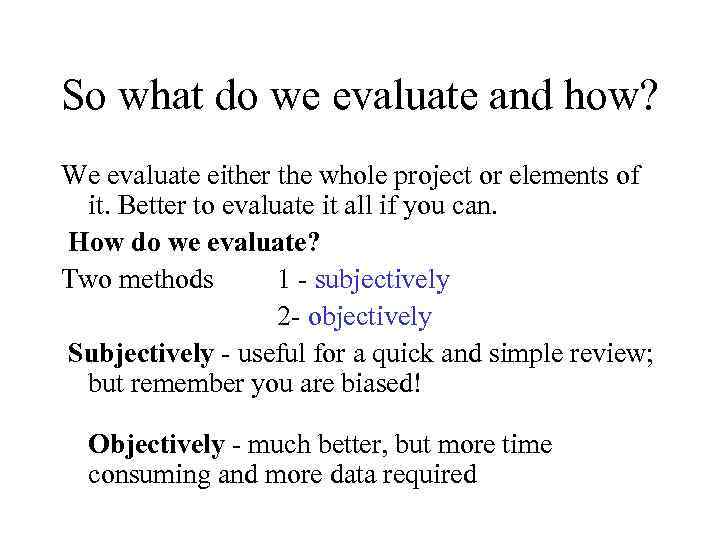 So what do we evaluate and how?

We evaluate either the whole project or elements of it. Better to evaluate it all if you can.

How do we evaluate?

Two methods 1 - subjectively

2- objectively

Subjectively - useful for a quick and simple review; but remember you are biased!

Objectively - much better, but more time consuming and more data required